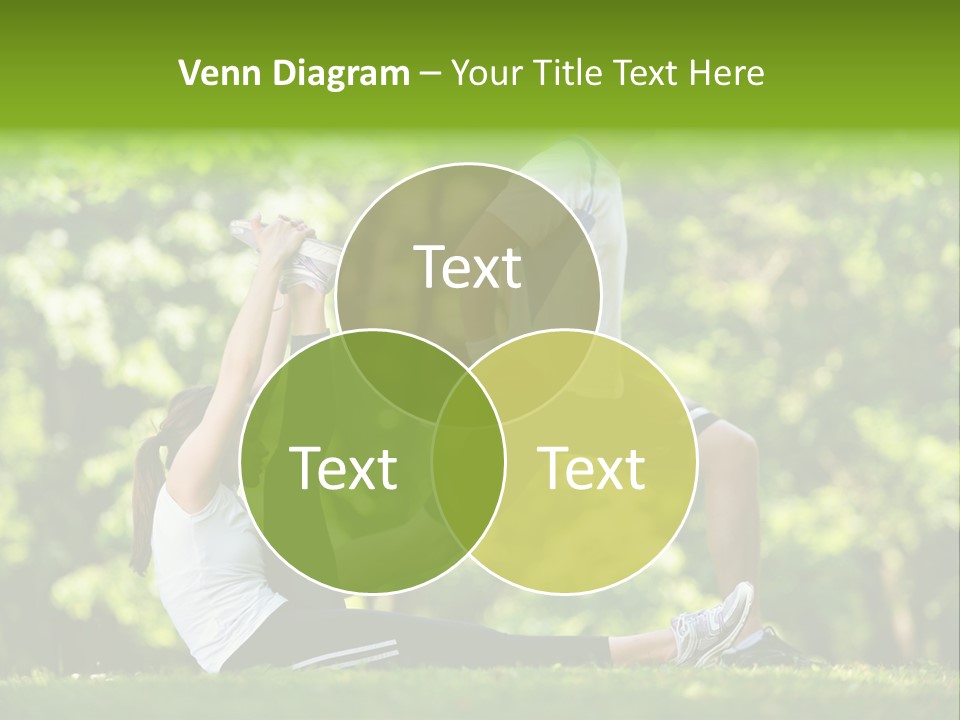 Venn Diagram – Your Title Text Here

Text

Text

Text